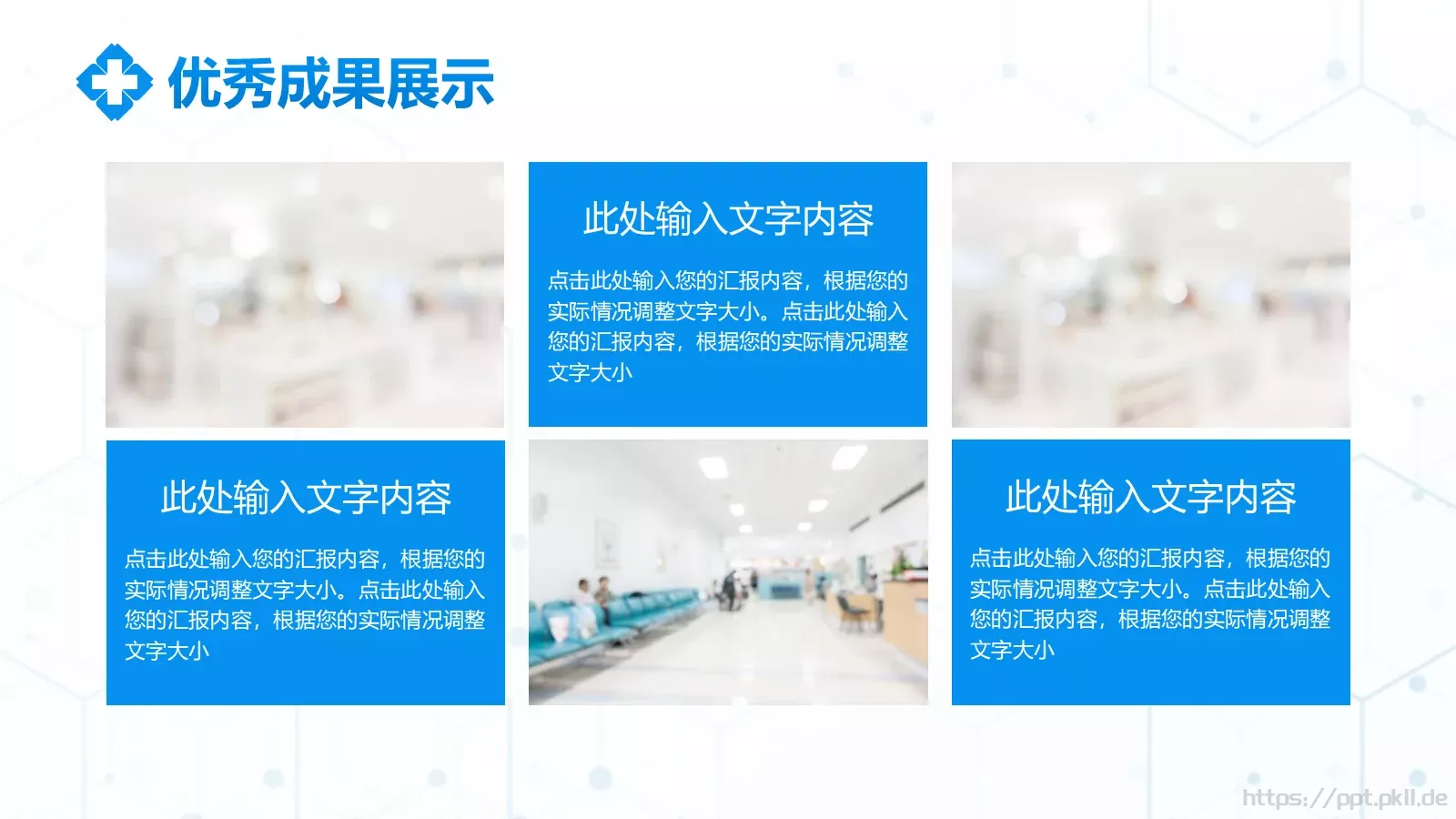 优秀成果展示

此处输入文字内容

点击此处输入您的汇报内容，根据您的实际情况调整文字大小。点击此处输入您的汇报内容，根据您的实际情况调整文字大小

此处输入文字内容

点击此处输入您的汇报内容，根据您的实际情况调整文字大小。点击此处输入您的汇报内容，根据您的实际情况调整文字大小

此处输入文字内容

点击此处输入您的汇报内容，根据您的实际情况调整文字大小。点击此处输入您的汇报内容，根据您的实际情况调整文字大小

https://ppt.pkll.de